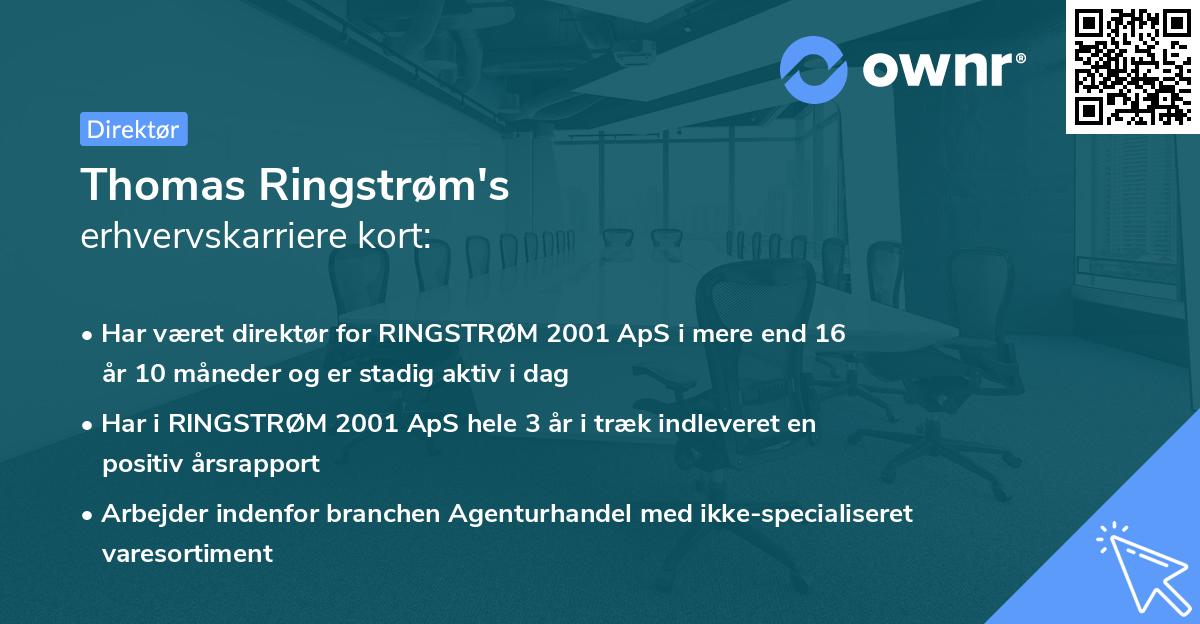 ownr®

Direktør

Thomas Ringstrøm's
erhvervskarriere kort:

• Har været direktør for RINGSTRØM 2001 ApS i mere end 16 år 10 måneder og er stadig aktiv i dag

• Har i RINGSTRØM 2001 ApS hele 3 år i træk indleveret en positiv årsrapport

• Arbejder indenfor branchen Agenturhandel med ikke-specialiseret varesortiment